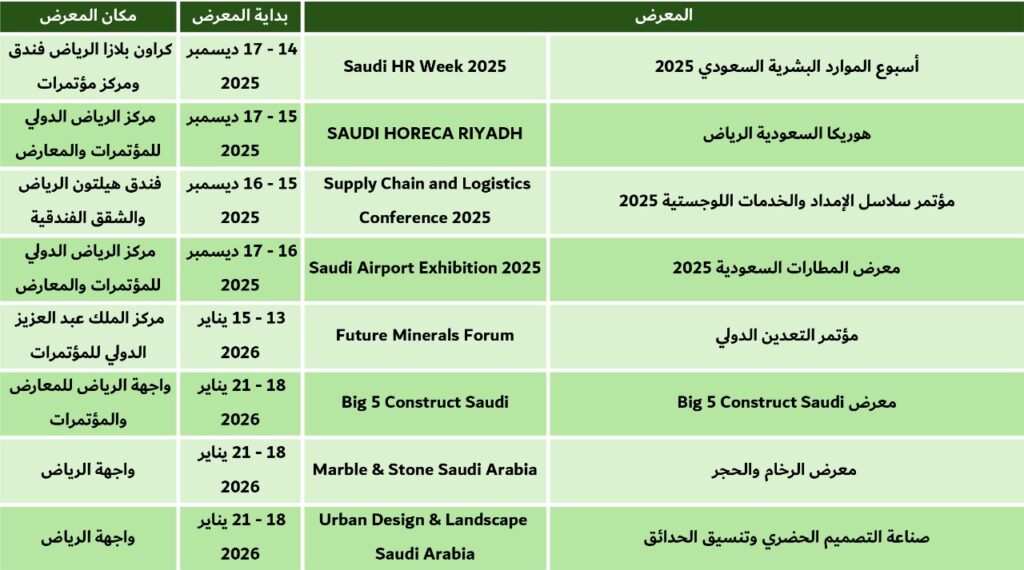 | المعرض | | بداية المعرض | مكان المعرض |
|---|---|---|---|
| أسبوع الموارد البشرية السعودي 2025 | Saudi HR Week 2025 | 14 - 17 ديسمبر 2025 | كراون بلازا الرياض فندق ومركز مؤتمرات |
| هوريكا السعودية الرياض | SAUDI HORECA RIYADH | 15 - 17 ديسمبر 2025 | مركز الرياض الدولي للمؤتمرات والمعارض |
| مؤتمر سلاسل الإمداد والخدمات اللوجستية 2025 | Supply Chain and Logistics Conference 2025 | 15 - 16 ديسمبر 2025 | فندق هيلتون الرياض والشقق الفندقية |
| معرض المطارات السعودية 2025 | Saudi Airport Exhibition 2025 | 16 - 17 ديسمبر 2025 | مركز الرياض الدولي للمؤتمرات والمعارض |
| مؤتمر التعدين الدولي | Future Minerals Forum | 13 - 15 يناير 2026 | مركز الملك عبد العزيز الدولي للمؤتمرات |
| معرض Big 5 Construct Saudi | Big 5 Construct Saudi | 18 - 21 يناير 2026 | واجهة الرياض للمعارض والمؤتمرات |
| معرض الرخام والحجر | Marble & Stone Saudi Arabia | 18 - 21 يناير 2026 | واجهة الرياض |
| صناعة التصميم الحضري وتنسيق الحدائق | Urban Design & Landscape Saudi Arabia | 18 - 21 يناير 2026 | واجهة الرياض |